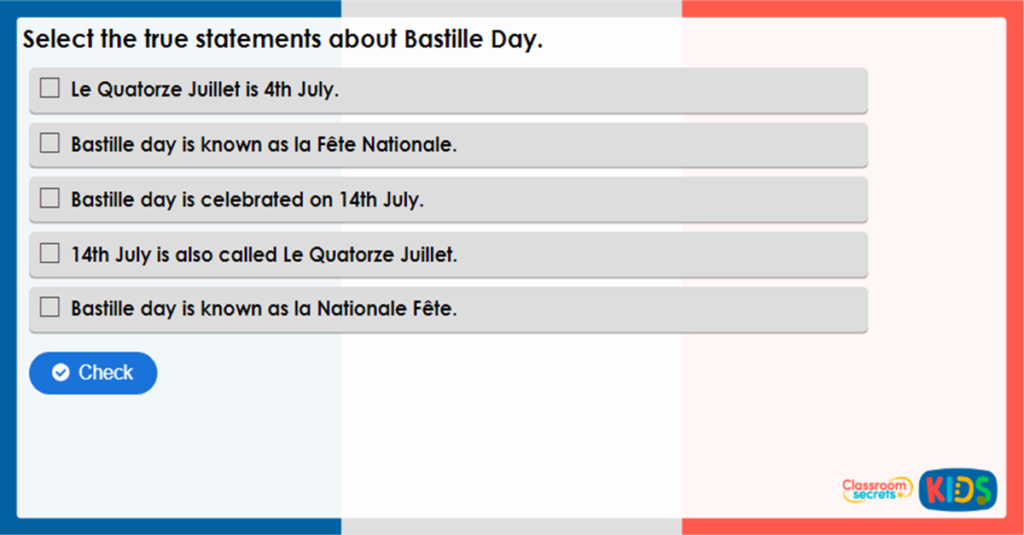 Select the true statements about Bastille Day.

☐ Le Quatorze Juillet is 4th July.

☐ Bastille day is known as la Fête Nationale.

☐ Bastille day is celebrated on 14th July.

☐ 14th July is also called Le Quatorze Juillet.

☐ Bastille day is known as la Nationale Fête.

Check

Classroom secrets KIDS